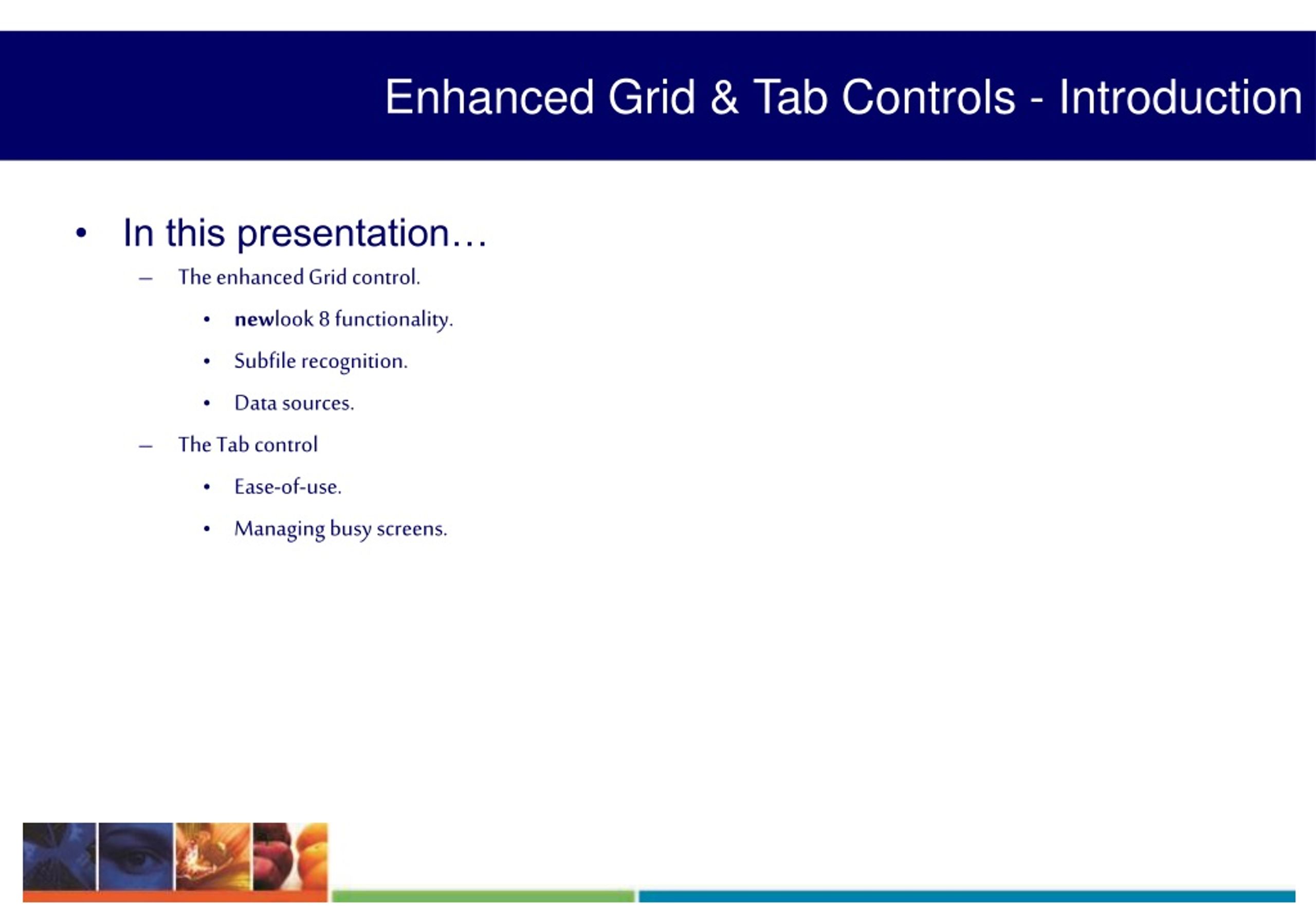 Enhanced Grid & Tab Controls - Introduction

• In this presentation…
– The enhanced Grid control.
• newlook 8 functionality.
• Subfile recognition.
• Data sources.
– The Tab control
• Ease-of-use.
• Managing busy screens.